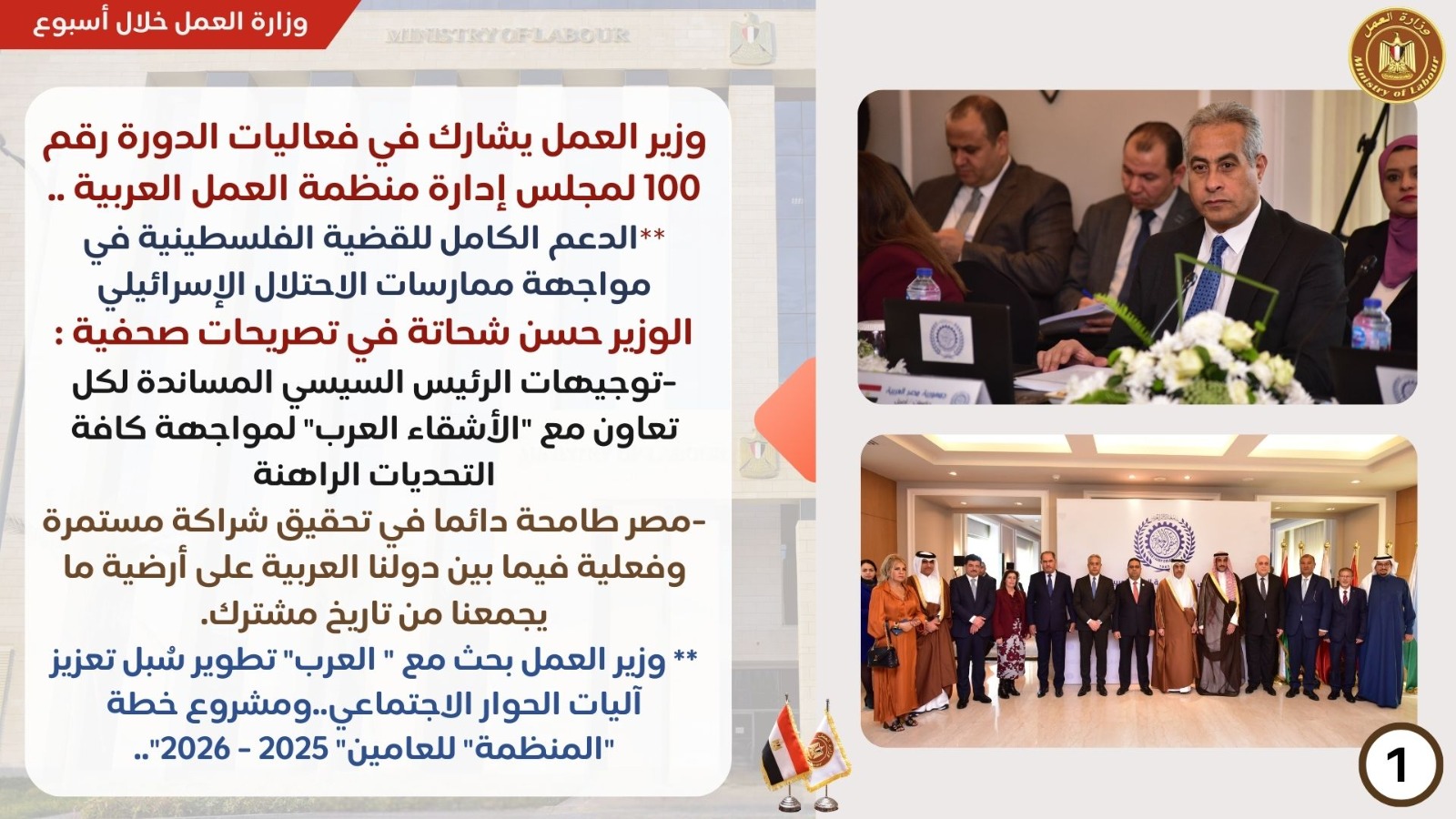 وزارة العمل خلال أسبوع

MINISTRY OF LABOUR

وزارة العمل
Ministry of Labour

وزير العمل يشارك في فعاليات الدورة رقم 100 لمجلس إدارة منظمة العمل العربية ..
**الدعم الكامل للقضية الفلسطينية في مواجهة ممارسات الاحتلال الإسرائيلي
الوزير حسن شحاتة في تصريحات صحفية :
-توجيهات الرئيس السيسي المساندة لكل تعاون مع "الأشقاء العرب" لمواجهة كافة التحديات الراهنة
-مصر طامحة دائما في تحقيق شراكة مستمرة وفعلية فيما بين دولنا العربية على أرضية ما يجمعنا من تاريخ مشترك.
** وزير العمل بحث مع " العرب" تطوير سُبل تعزيز آليات الحوار الاجتماعي..ومشروع خطة "المنظمة" للعامين" 2025 - 2026"..

1